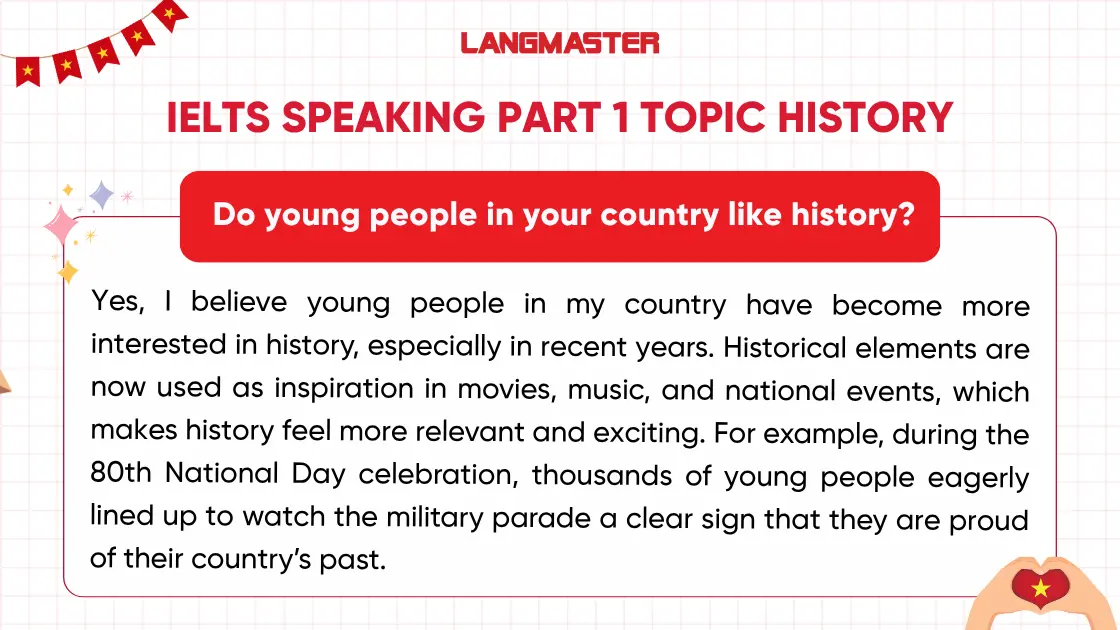 LANGMASTER

IELTS SPEAKING PART 1 TOPIC HISTORY

Do young people in your country like history?

Yes, I believe young people in my country have become more interested in history, especially in recent years. Historical elements are now used as inspiration in movies, music, and national events, which makes history feel more relevant and exciting. For example, during the 80th National Day celebration, thousands of young people eagerly lined up to watch the military parade a clear sign that they are proud of their country's past.